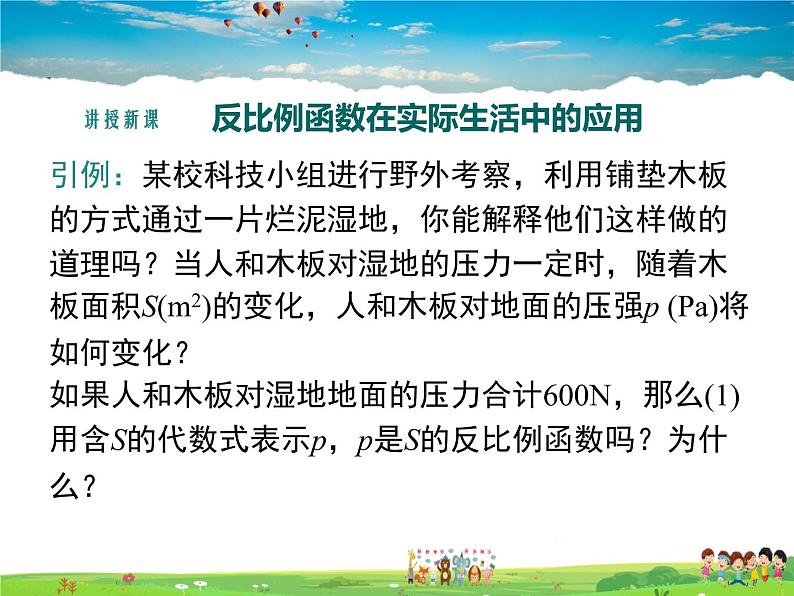 讲授新课 反比例函数在实际生活中的应用

引例：某校科技小组进行野外考察，利用铺垫木板的方式通过一片烂泥湿地，你能解释他们这样做的道理吗？当人和木板对湿地的压力一定时，随着木板面积$S(m^2)$的变化，人和木板对地面的压强$p$ (Pa)将如何变化？
如果人和木板对湿地地面的压力合计600N，那么(1)用含$S$的代数式表示$p$，$p$是$S$的反比例函数吗？为什么？